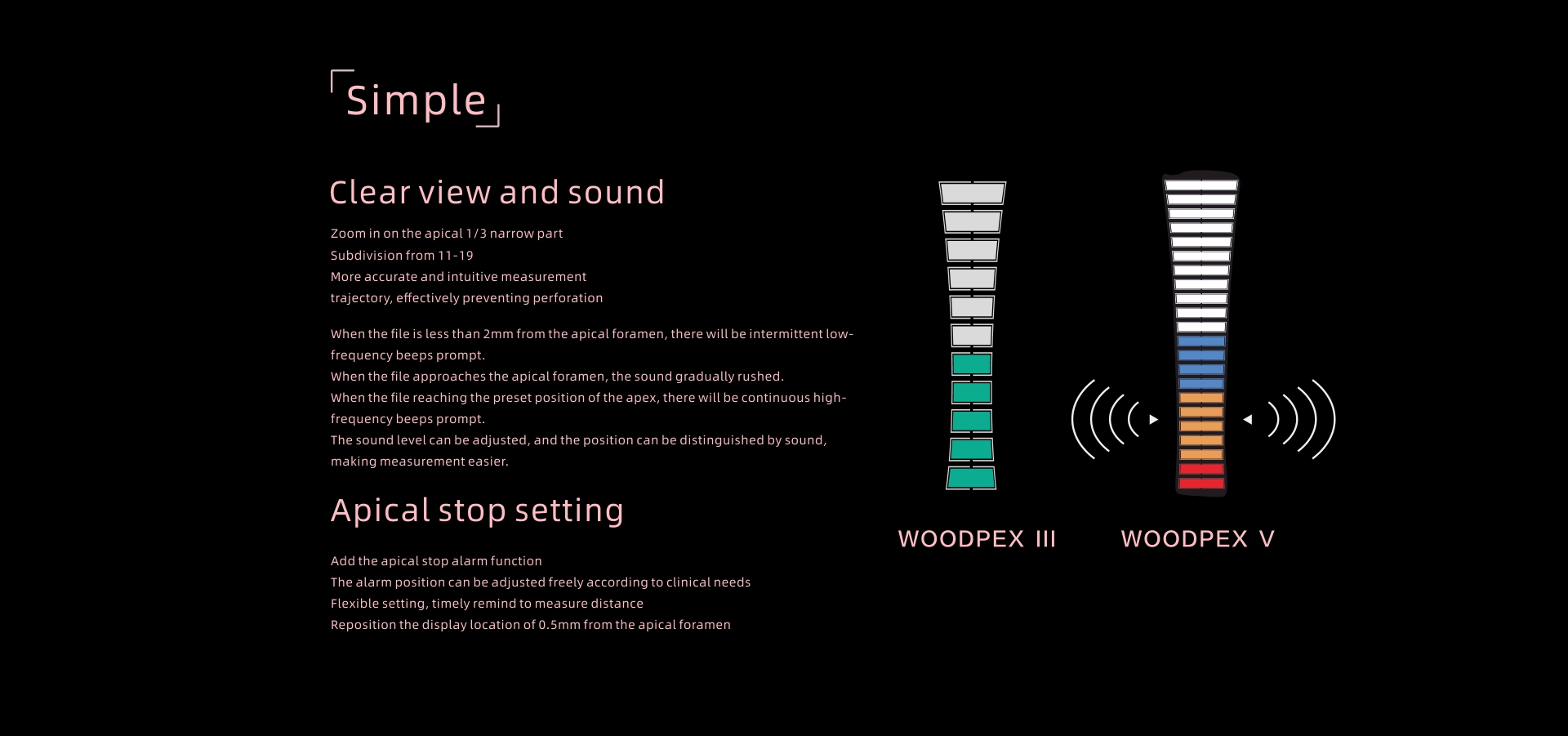 Simple

Clear view and sound

Zoom in on the apical 1/3 narrow part
Subdivision from 11-19
More accurate and intuitive measurement
trajectory, effectively preventing perforation

When the file is less than 2mm from the apical foramen, there will be intermittent low-frequency beeps prompt.
When the file approaches the apical foramen, the sound gradually rushed.
When the file reaching the preset position of the apex, there will be continuous high-frequency beeps prompt.
The sound level can be adjusted, and the position can be distinguished by sound, making measurement easier.

Apical stop setting

Add the apical stop alarm function
The alarm position can be adjusted freely according to clinical needs
Flexible setting, timely remind to measure distance
Reposition the display location of 0.5mm from the apical foramen

WOODPEX III

WOODPEX V